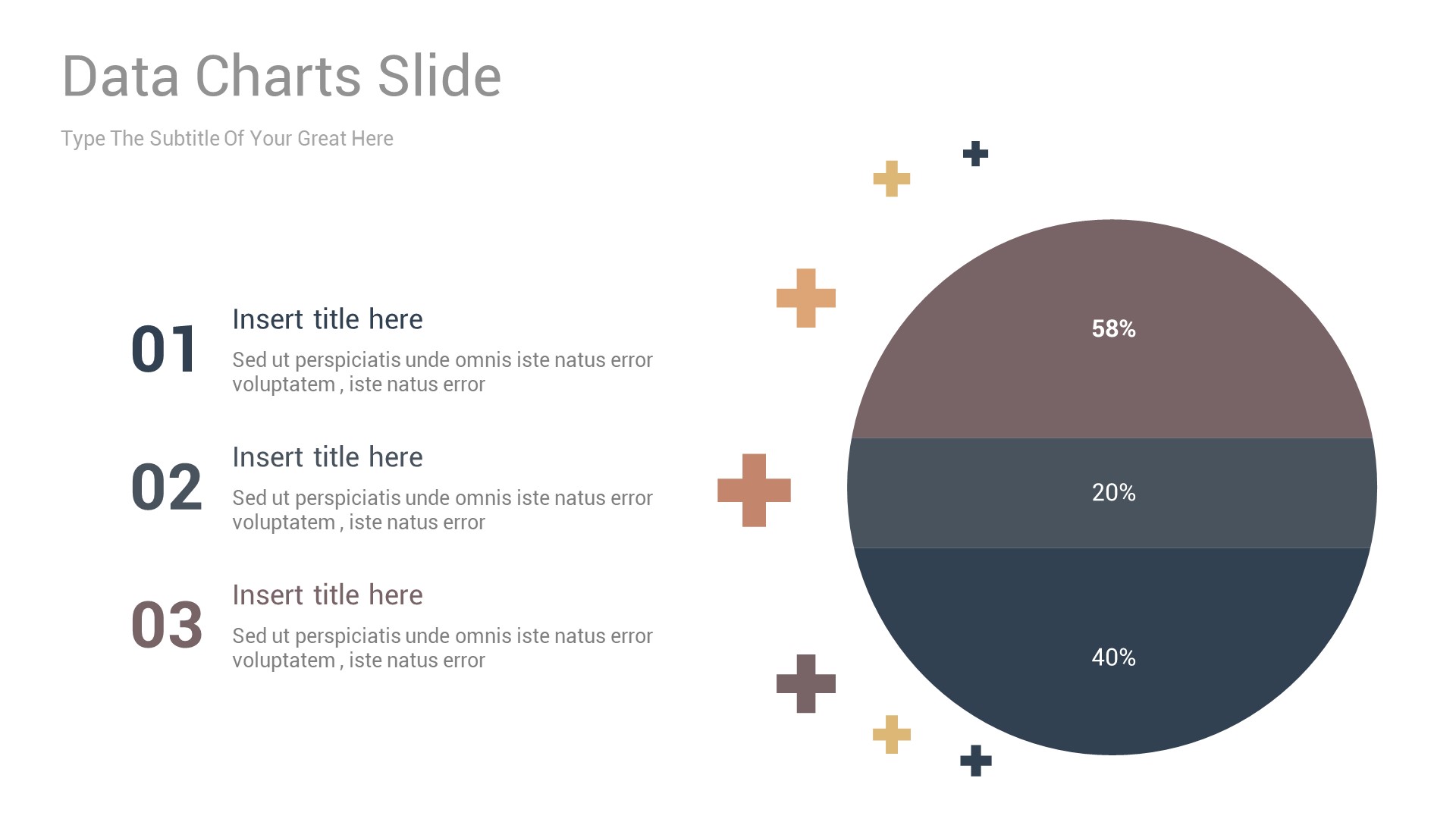 Data Charts Slide

Type The Subtitle Of Your Great Here

01

Insert title here

Sed ut perspiciatis unde omnis iste natus error voluptatem , iste natus error

02

Insert title here

Sed ut perspiciatis unde omnis iste natus error voluptatem , iste natus error

03

Insert title here

Sed ut perspiciatis unde omnis iste natus error voluptatem , iste natus error

58%

20%

40%